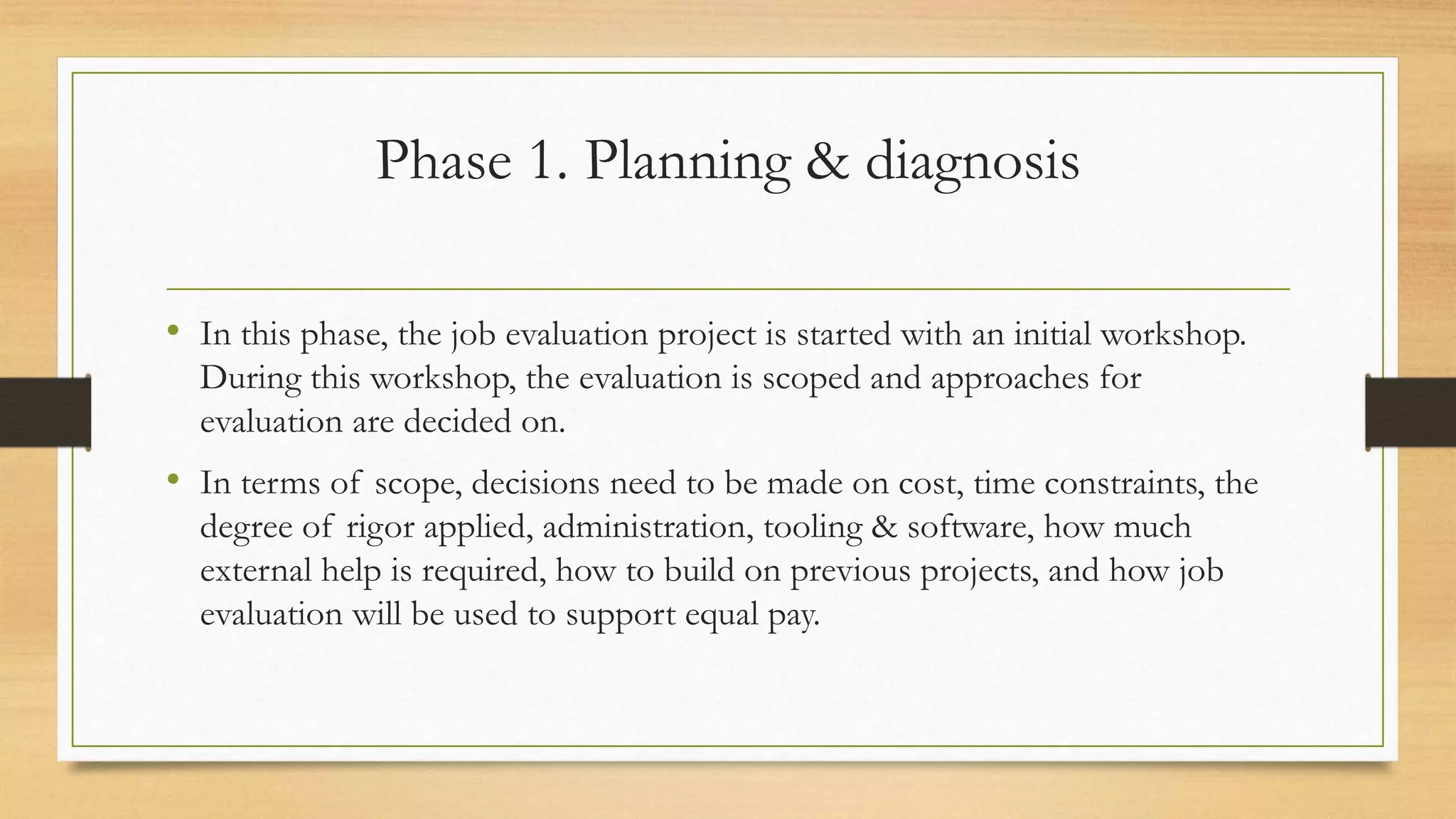 Phase 1. Planning & diagnosis

• In this phase, the job evaluation project is started with an initial workshop. During this workshop, the evaluation is scoped and approaches for evaluation are decided on.

• In terms of scope, decisions need to be made on cost, time constraints, the degree of rigor applied, administration, tooling & software, how much external help is required, how to build on previous projects, and how job evaluation will be used to support equal pay.